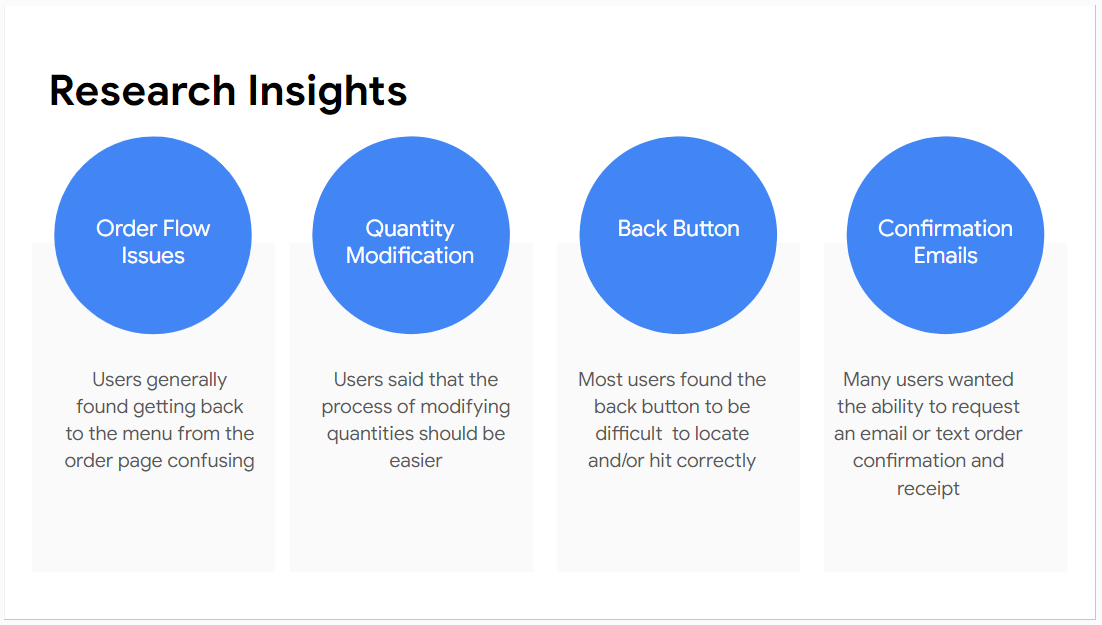 Research Insights

Order Flow Issues

Users generally found getting back to the menu from the order page confusing

Quantity Modification

Users said that the process of modifying quantities should be easier

Back Button

Most users found the back button to be difficult  to locate and/or hit correctly

Confirmation Emails

Many users wanted the ability to request an email or text order confirmation and receipt